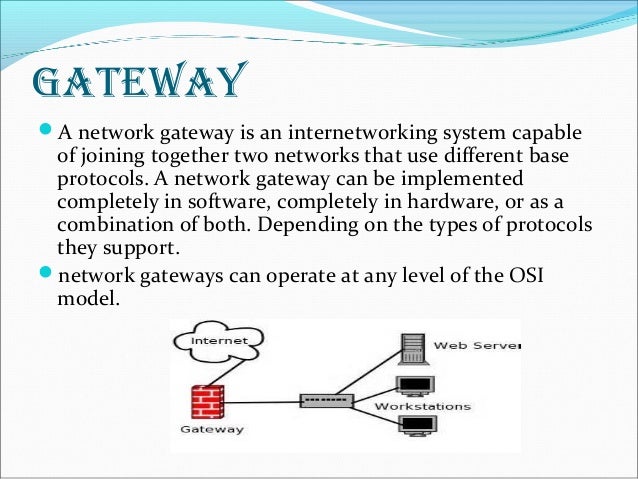 GATEWAY

A network gateway is an internetworking system capable of joining together two networks that use different base protocols. A network gateway can be implemented completely in software, completely in hardware, or as a combination of both. Depending on the types of protocols they support.

network gateways can operate at any level of the OSI model.

Internet

Web Server

Workstations

Gateway